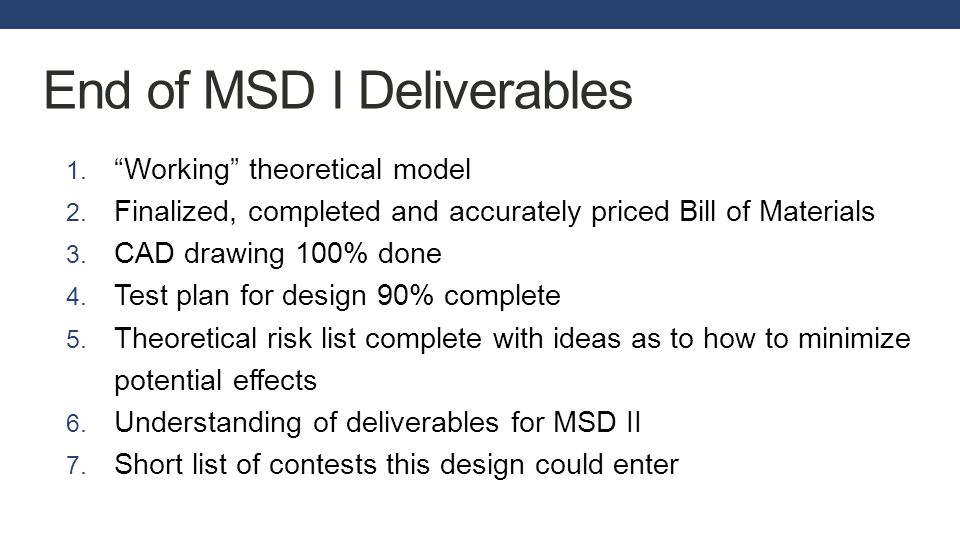 End of MSD I Deliverables

1. “Working” theoretical model
2. Finalized, completed and accurately priced Bill of Materials
3. CAD drawing 100% done
4. Test plan for design 90% complete
5. Theoretical risk list complete with ideas as to how to minimize potential effects
6. Understanding of deliverables for MSD II
7. Short list of contests this design could enter